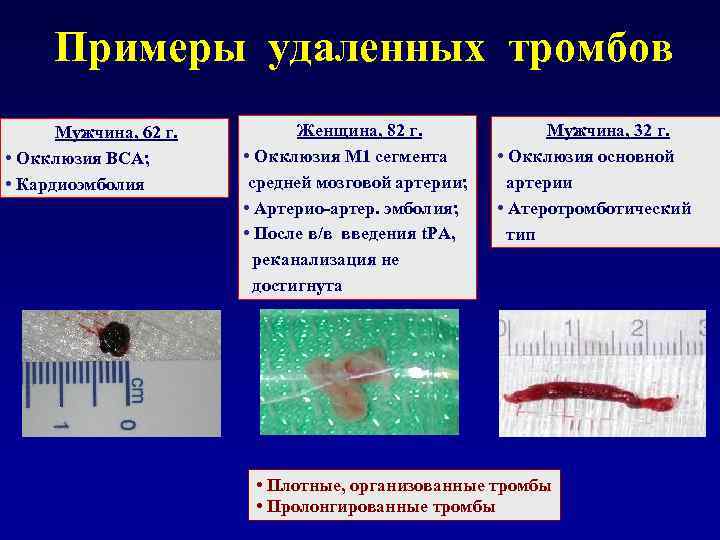 Примеры удаленных тромбов

Мужчина, 62 г.
• Окклюзия ВСА;
• Кардиоэмболия

Женщина, 82 г.
• Окклюзия М1 сегмента средней мозговой артерии;
• Артерио-артер. эмболия;
• После в/в введения tPA, реканализация не достигнута

Мужчина, 32 г.
• Окклюзия основной артерии
• Атеротромботический тип

cm
1 0

0 1 2 3

• Плотные, организованные тромбы
• Пролонгированные тромбы